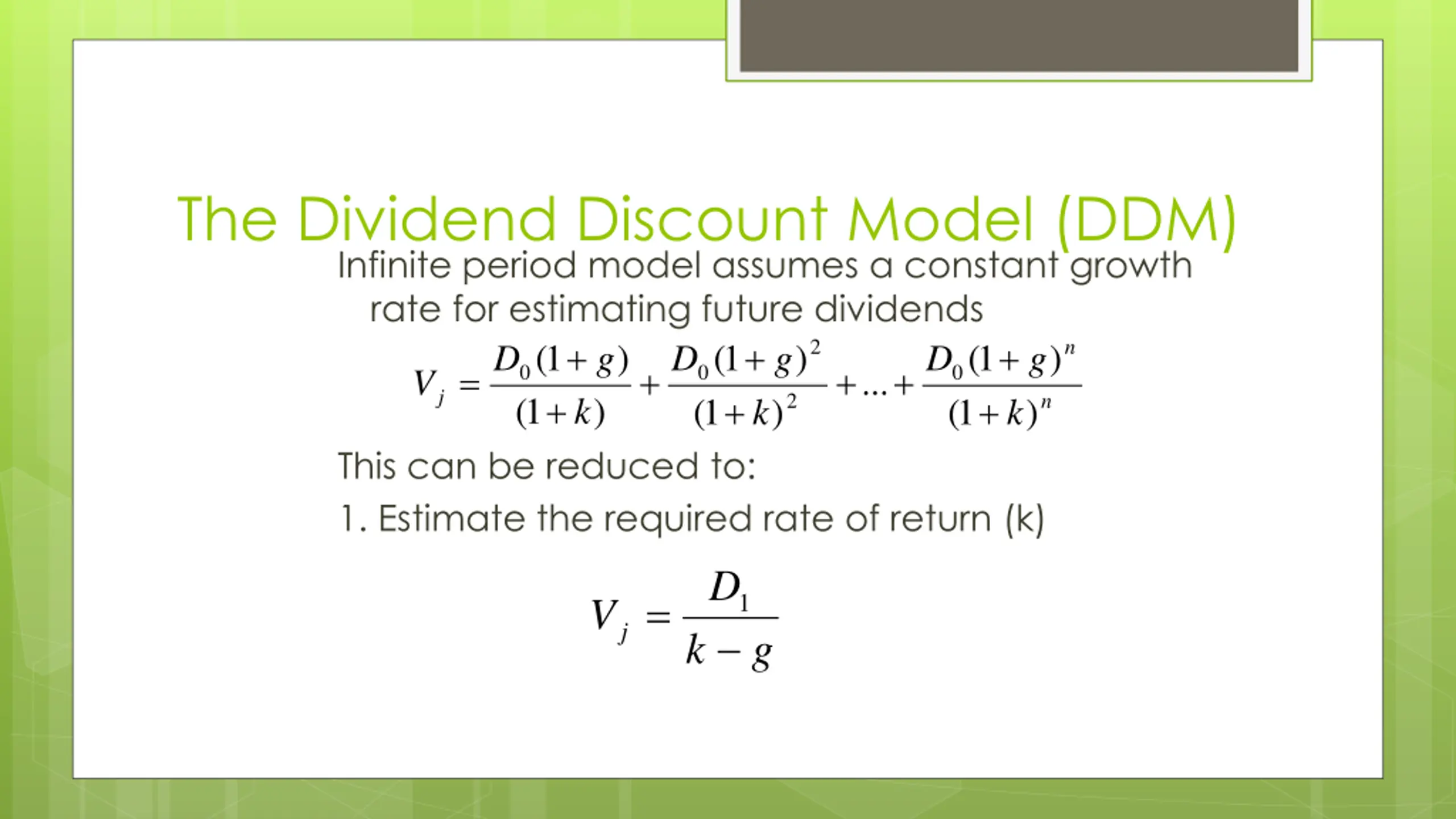 The Dividend Discount Model (DDM)

Infinite period model assumes a constant growth rate for estimating future dividends

$V_j = \frac{D_0(1+g)}{(1+k)} + \frac{D_0(1+g)^2}{(1+k)^2} + ... + \frac{D_0(1+g)^n}{(1+k)^n}$

This can be reduced to:

1. Estimate the required rate of return (k)

$V_j = \frac{D_1}{k-g}$